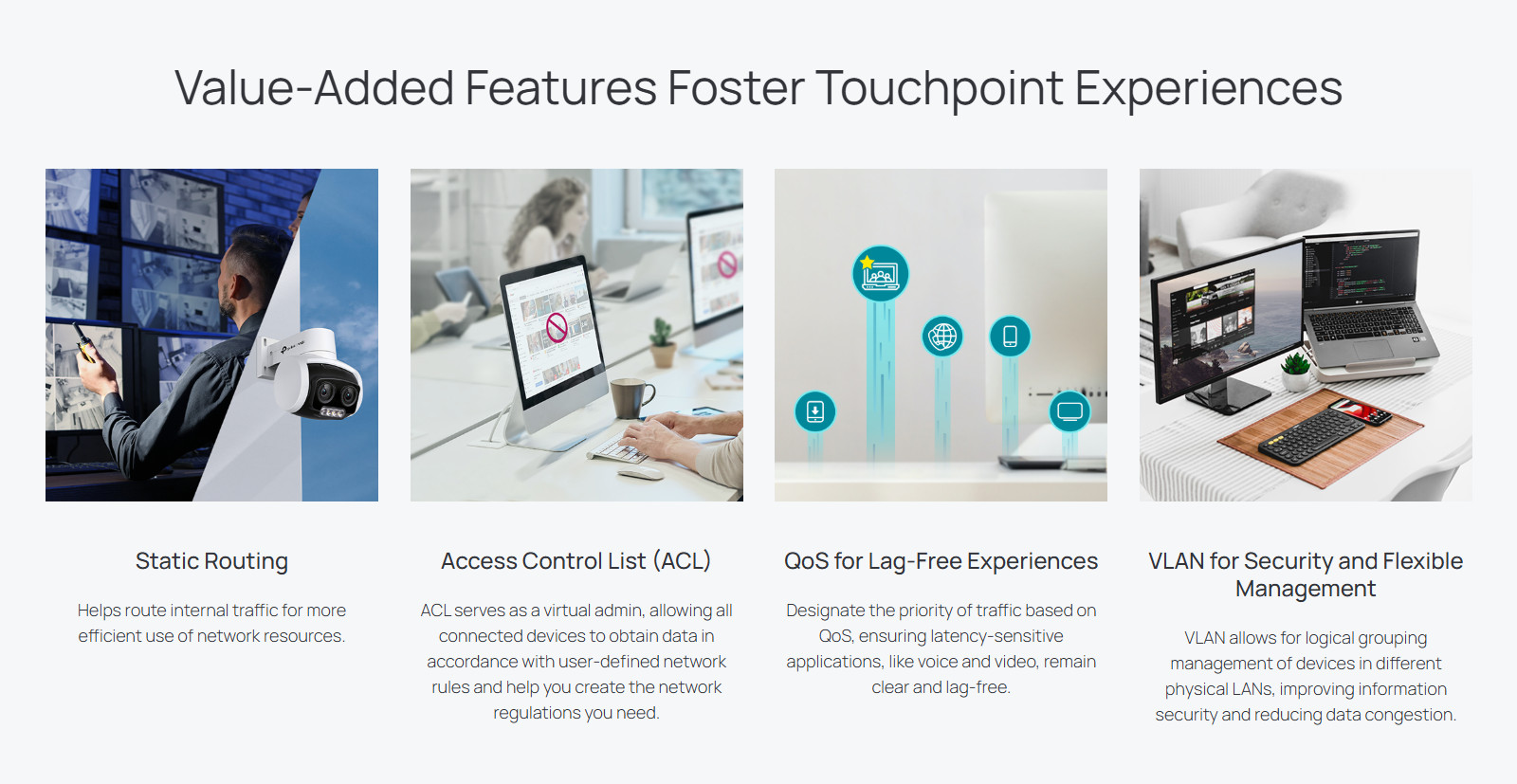 Value-Added Features Foster Touchpoint Experiences

Static Routing

Helps route internal traffic for more efficient use of network resources.

Access Control List (ACL)

ACL serves as a virtual admin, allowing all connected devices to obtain data in accordance with user-defined network rules and help you create the network regulations you need.

QoS for Lag-Free Experiences

Designate the priority of traffic based on QoS, ensuring latency-sensitive applications, like voice and video, remain clear and lag-free.

VLAN for Security and Flexible Management

VLAN allows for logical grouping management of devices in different physical LANs, improving information security and reducing data congestion.